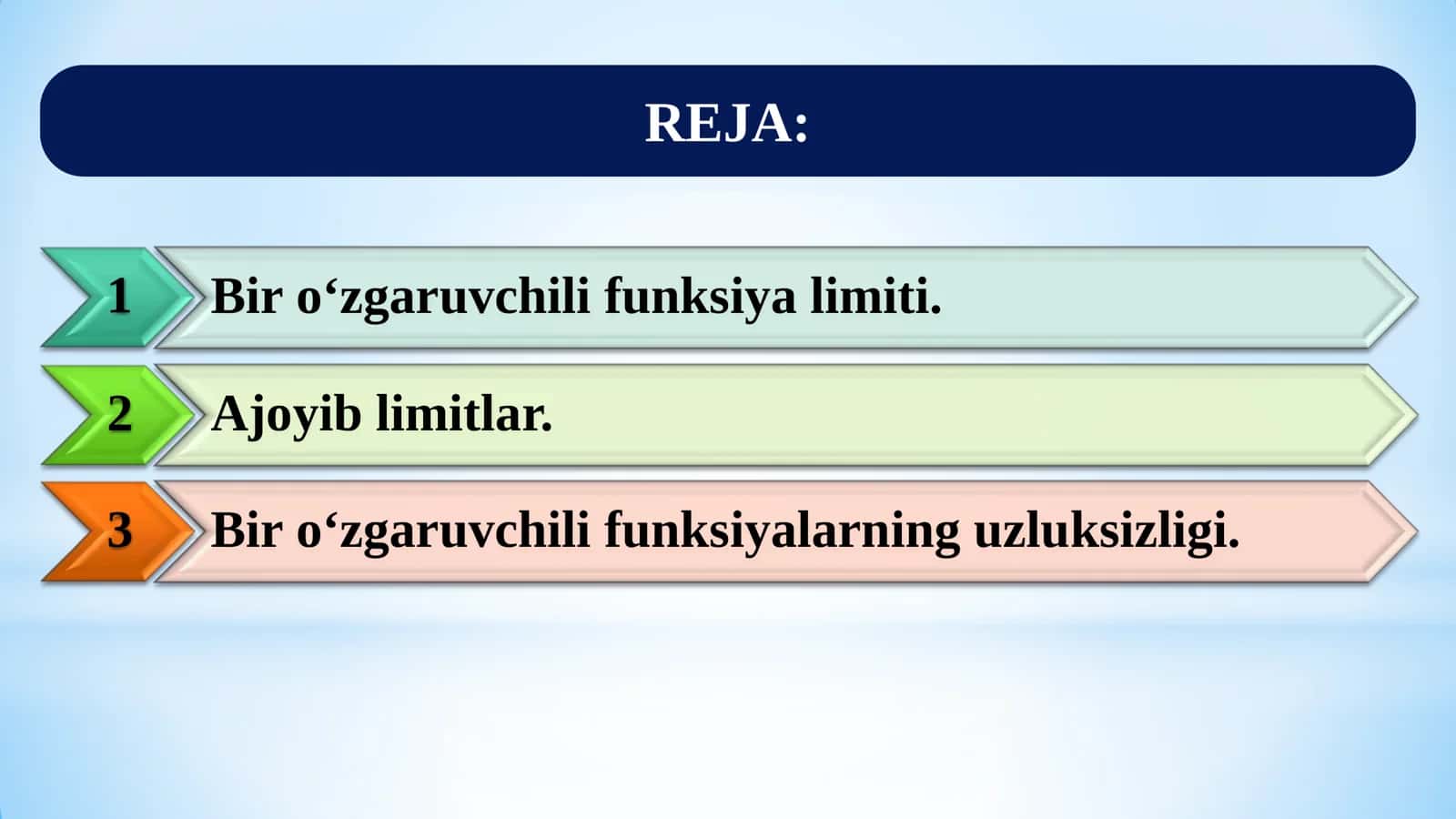 REJA:

1 Bir o‘zgaruvchili funksiya limiti.

2 Ajoyib limitlar.

3 Bir o‘zgaruvchili funksiyalarning uzluksizligi.